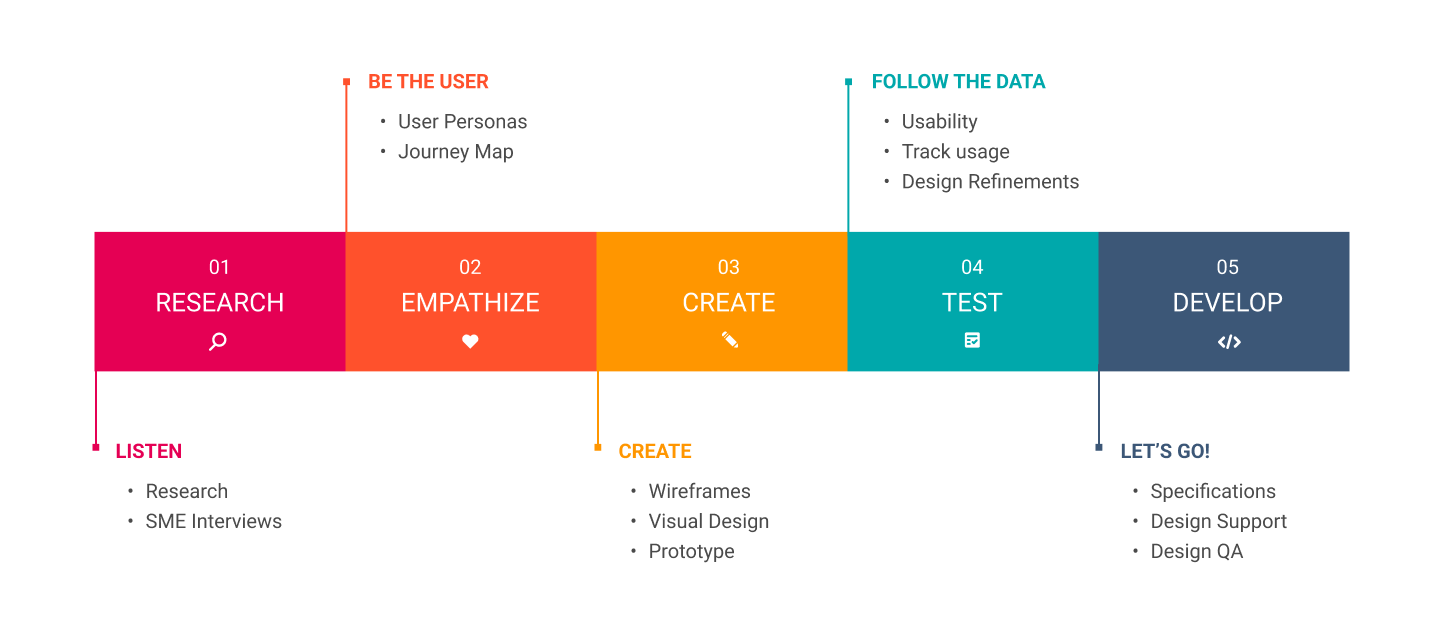 BE THE USER
• User Personas
• Journey Map

FOLLOW THE DATA
• Usability
• Track usage
• Design Refinements

01
RESEARCH

02
EMPATHIZE

03
CREATE

04
TEST

05
DEVELOP

LISTEN
• Research
• SME Interviews

CREATE
• Wireframes
• Visual Design
• Prototype

LET'S GO!
• Specifications
• Design Support
• Design QA